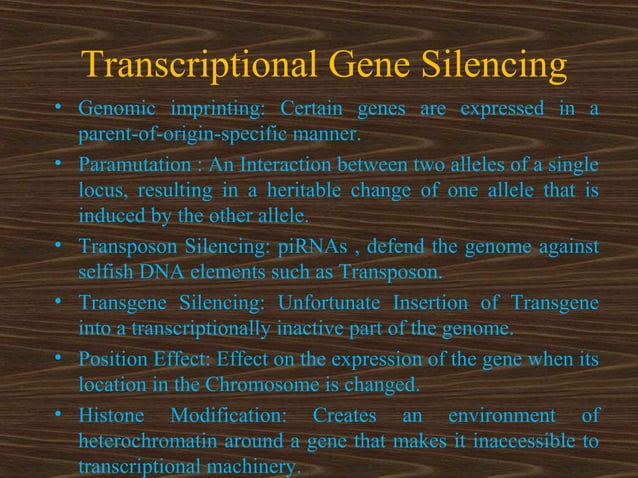 Transcriptional Gene Silencing

• Genomic imprinting: Certain genes are expressed in a parent-of-origin-specific manner.

• Paramutation : An Interaction between two alleles of a single locus, resulting in a heritable change of one allele that is induced by the other allele.

• Transposon Silencing: piRNAs , defend the genome against selfish DNA elements such as Transposon.

• Transgene Silencing: Unfortunate Insertion of Transgene into a transcriptionally inactive part of the genome.

• Position Effect: Effect on the expression of the gene when its location in the Chromosome is changed.

• Histone Modification: Creates an environment of heterochromatin around a gene that makes it inaccessible to transcriptional machinery.